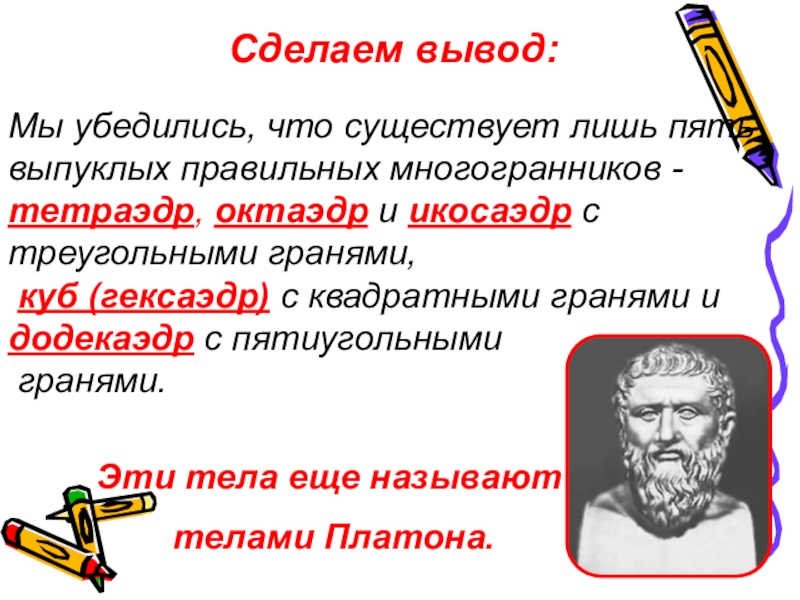 Сделаем вывод:

Мы убедились, что существует лишь пять выпуклых правильных многогранников - тетраэдр, октаэдр и икосаэдр с треугольными гранями,
куб (гексаэдр) с квадратными гранями и додекаэдр с пятиугольными гранями.

Эти тела еще называют
телами Платона.